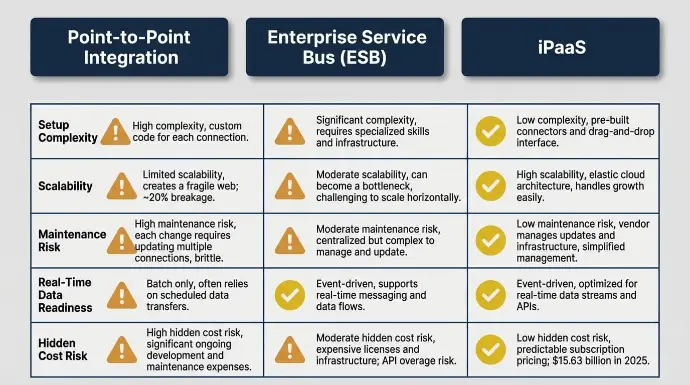 | | Point-to-Point Integration | Enterprise Service Bus (ESB) | iPaaS |
|---|---|---|---|
| Setup Complexity | High complexity, custom code for each connection. | Significant complexity, requires specialized skills and infrastructure. | Low complexity, pre-built connectors and drag-and-drop interface. |
| Scalability | Limited scalability, creates a fragile web; ~20% breakage. | Moderate scalability, can become a bottleneck, challenging to scale horizontally. | High scalability, elastic cloud architecture, handles growth easily. |
| Maintenance Risk | High maintenance risk, each change requires updating multiple connections, brittle. | Moderate maintenance risk, centralized but complex to manage and update. | Low maintenance risk, vendor manages updates and infrastructure, simplified management. |
| Real-Time Data Readiness | Batch only, often relies on scheduled data transfers. | Event-driven, supports real-time messaging and data flows. | Event-driven, optimized for real-time data streams and APIs. |
| Hidden Cost Risk | High hidden cost risk, significant ongoing development and maintenance expenses. | Moderate hidden cost risk, expensive licenses and infrastructure; API overage risk. | Low hidden cost risk, predictable subscription pricing; $15.63 billion in 2025. |